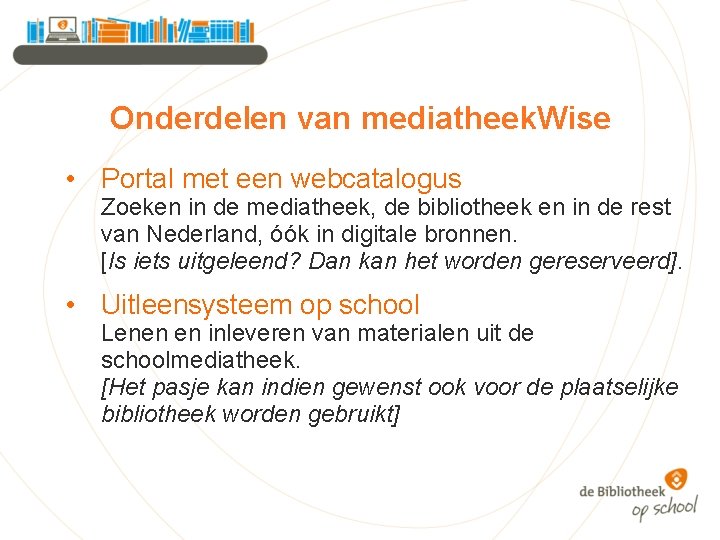 Onderdelen van mediatheekWise

• Portal met een webcatalogus
Zoeken in de mediatheek, de bibliotheek en in de rest van Nederland, óók in digitale bronnen.
[Is iets uitgeleend? Dan kan het worden gereserveerd].

• Uitleensysteem op school
Lenen en inleveren van materialen uit de schoolmediatheek.
[Het pasje kan indien gewenst ook voor de plaatselijke bibliotheek worden gebruikt]

de Bibliotheek
op school